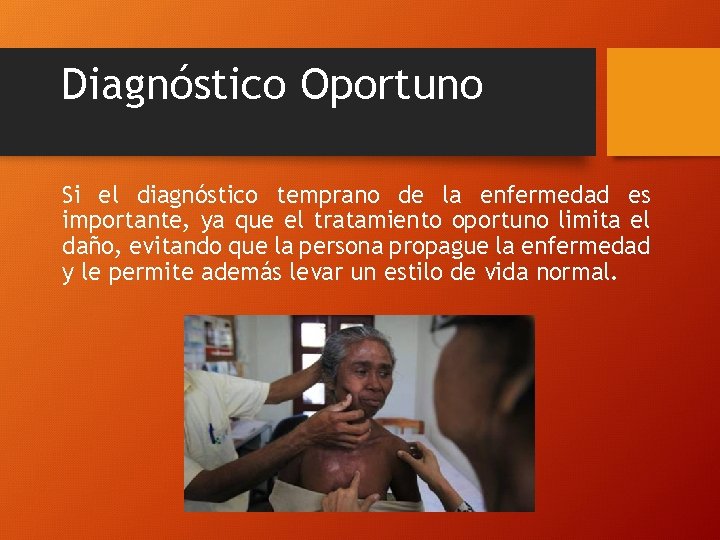 Diagnóstico Oportuno

Si el diagnóstico temprano de la enfermedad es importante, ya que el tratamiento oportuno limita el daño, evitando que la persona propague la enfermedad y le permite además levar un estilo de vida normal.